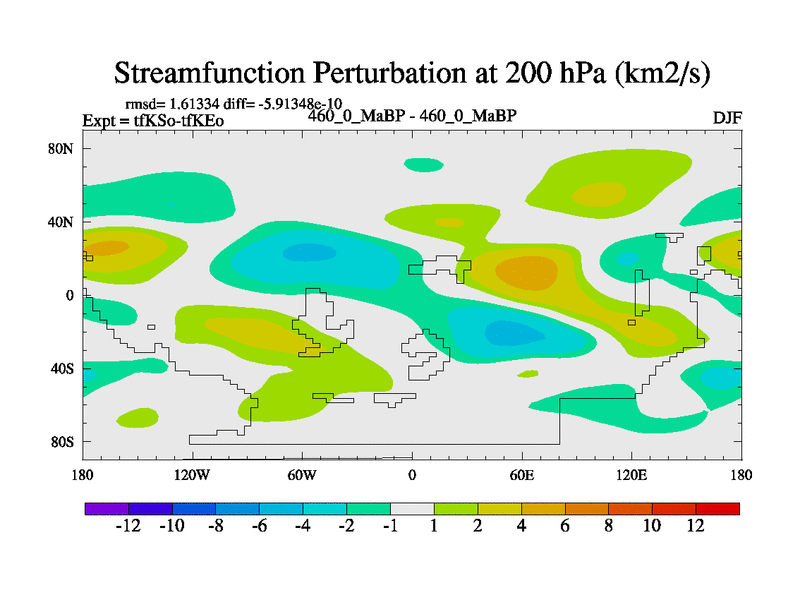 Streamfunction Perturbation at 200 hPa (km2/s)

rmsd= 1.61334 diff= -5.91348e-10
Expt = tfKSo-tfKEo
460_0_MaBP - 460_0_MaBP
DJF

80N
40N
0
40S
80S

180
120W
60W
0
60E
120E
180

-12
-10
-8
-6
-4
-2
-1
1
2
4
6
8
10
12